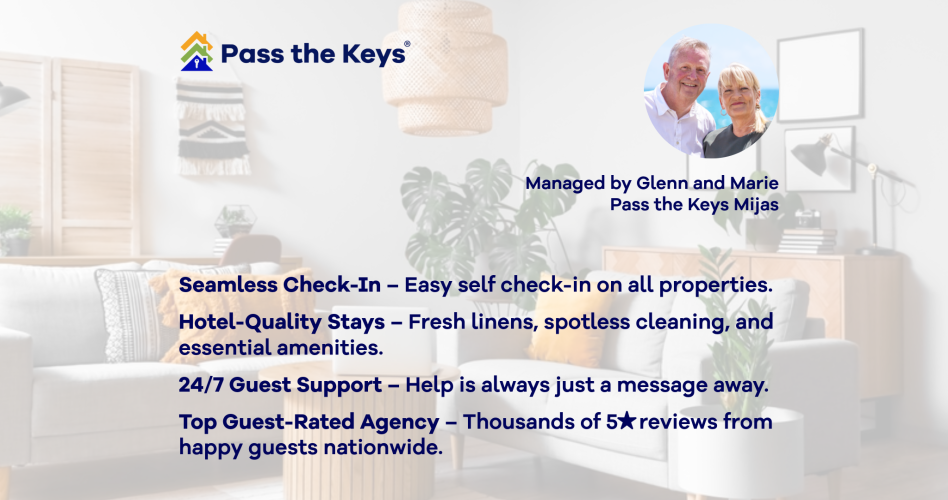 Pass the Keys®

Managed by Glenn and Marie
Pass the Keys Mijas

Seamless Check-In – Easy self check-in on all properties.

Hotel-Quality Stays – Fresh linens, spotless cleaning, and essential amenities.

24/7 Guest Support – Help is always just a message away.

Top Guest-Rated Agency – Thousands of 5★reviews from happy guests nationwide.